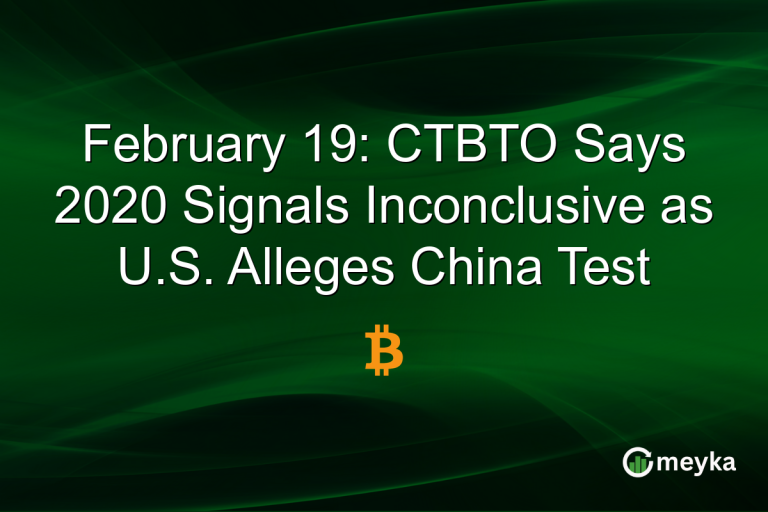 February 19: CTBTO Says 2020 Signals Inconclusive as U.S. Alleges China Test

₿

meyka